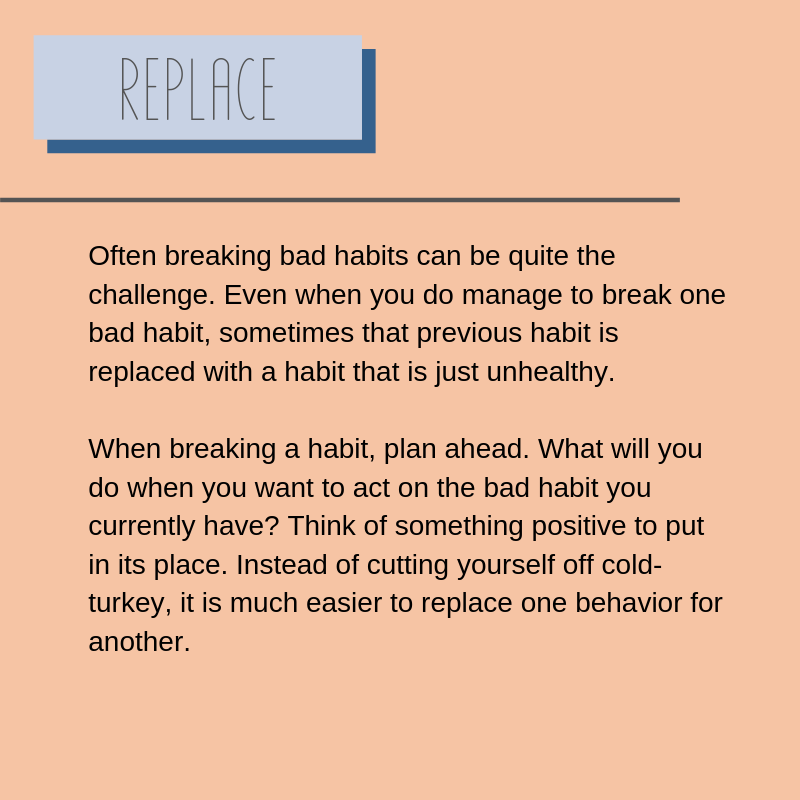 REPLACE

Often breaking bad habits can be quite the challenge. Even when you do manage to break one bad habit, sometimes that previous habit is replaced with a habit that is just unhealthy.

When breaking a habit, plan ahead. What will you do when you want to act on the bad habit you currently have? Think of something positive to put in its place. Instead of cutting yourself off cold-turkey, it is much easier to replace one behavior for another.